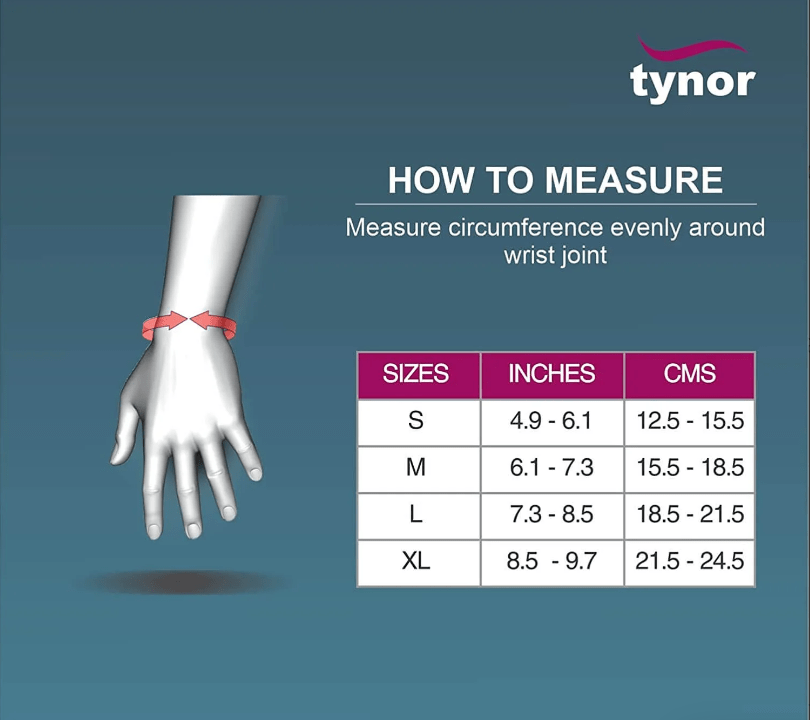 tynor

HOW TO MEASURE

Measure circumference evenly around wrist joint

| SIZES | INCHES | CMS |
|---|---|---|
| S | 4.9 - 6.1 | 12.5 - 15.5 |
| M | 6.1 - 7.3 | 15.5 - 18.5 |
| L | 7.3 - 8.5 | 18.5 - 21.5 |
| XL | 8.5 - 9.7 | 21.5 - 24.5 |